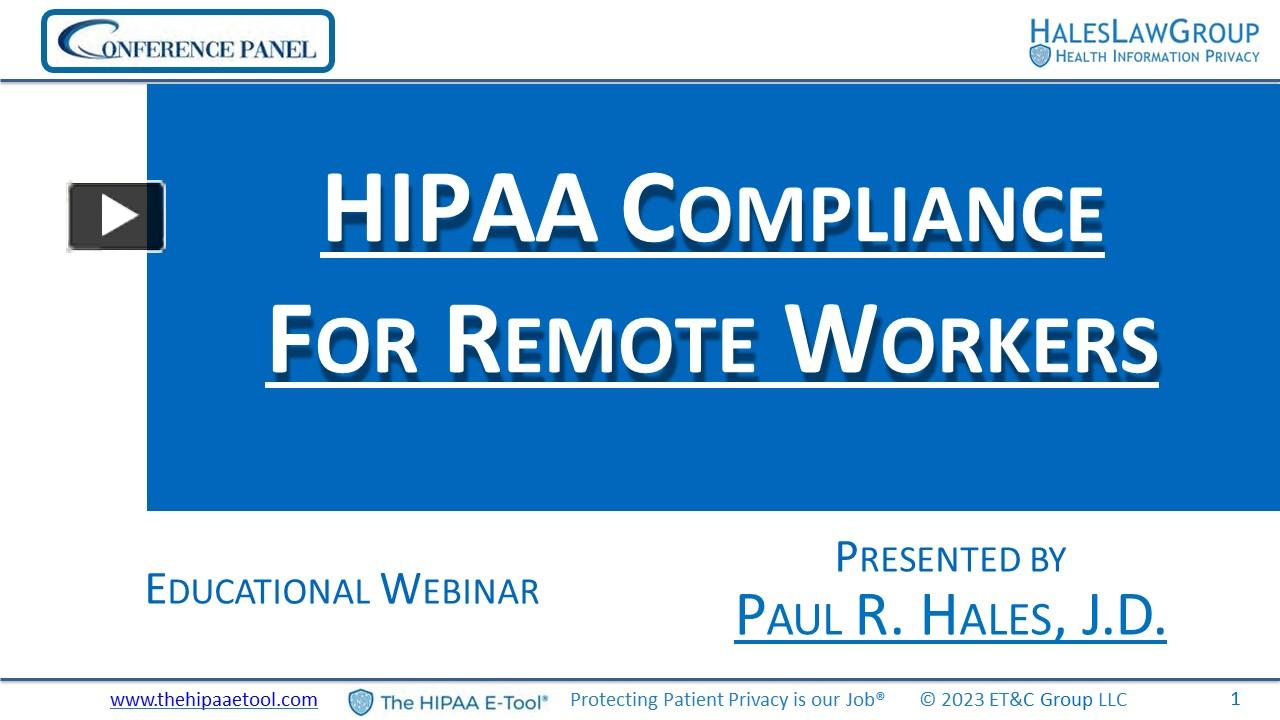 CONFERENCE PANEL

HALESLAWGROUP
HEALTH INFORMATION PRIVACY

HIPAA COMPLIANCE
FOR REMOTE WORKERS

EDUCATIONAL WEBINAR

PRESENTED BY
PAUL R. HALES, J.D.

www.thehipaaetool.com The HIPAA E-Tool® Protecting Patient Privacy is our Job® © 2023 ET&C Group LLC 1